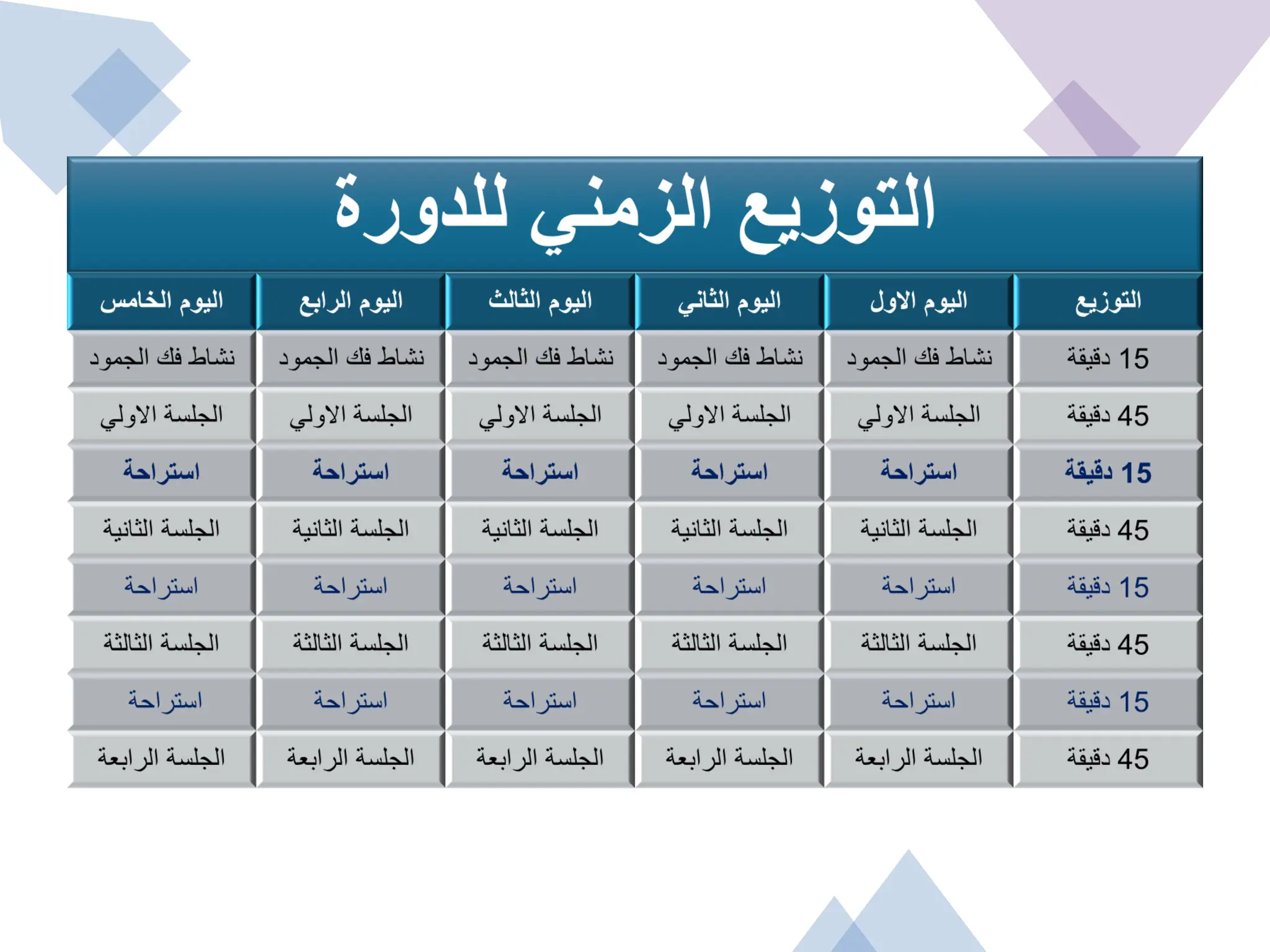 التوزيع الزمني للدورة

| التوزيع | اليوم الاول | اليوم الثاني | اليوم الثالث | اليوم الرابع | اليوم الخامس |
|---|---|---|---|---|---|
| 15 دقيقة | نشاط فك الجمود | نشاط فك الجمود | نشاط فك الجمود | نشاط فك الجمود | نشاط فك الجمود |
| 45 دقيقة | الجلسة الاولي | الجلسة الاولي | الجلسة الاولي | الجلسة الاولي | الجلسة الاولي |
| 15 دقيقة | استراحة | استراحة | استراحة | استراحة | استراحة |
| 45 دقيقة | الجلسة الثانية | الجلسة الثانية | الجلسة الثانية | الجلسة الثانية | الجلسة الثانية |
| 15 دقيقة | استراحة | استراحة | استراحة | استراحة | استراحة |
| 45 دقيقة | الجلسة الثالثة | الجلسة الثالثة | الجلسة الثالثة | الجلسة الثالثة | الجلسة الثالثة |
| 15 دقيقة | استراحة | استراحة | استراحة | استراحة | استراحة |
| 45 دقيقة | الجلسة الرابعة | الجلسة الرابعة | الجلسة الرابعة | الجلسة الرابعة | الجلسة الرابعة |